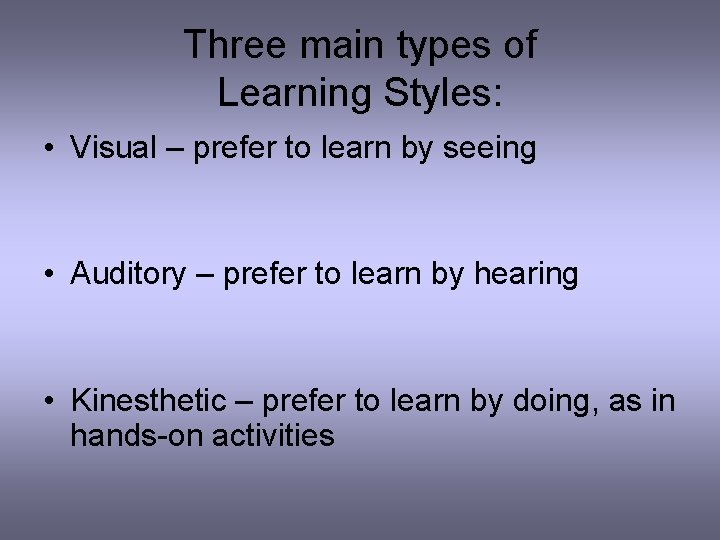 Three main types of Learning Styles:

• Visual – prefer to learn by seeing

• Auditory – prefer to learn by hearing

• Kinesthetic – prefer to learn by doing, as in hands-on activities